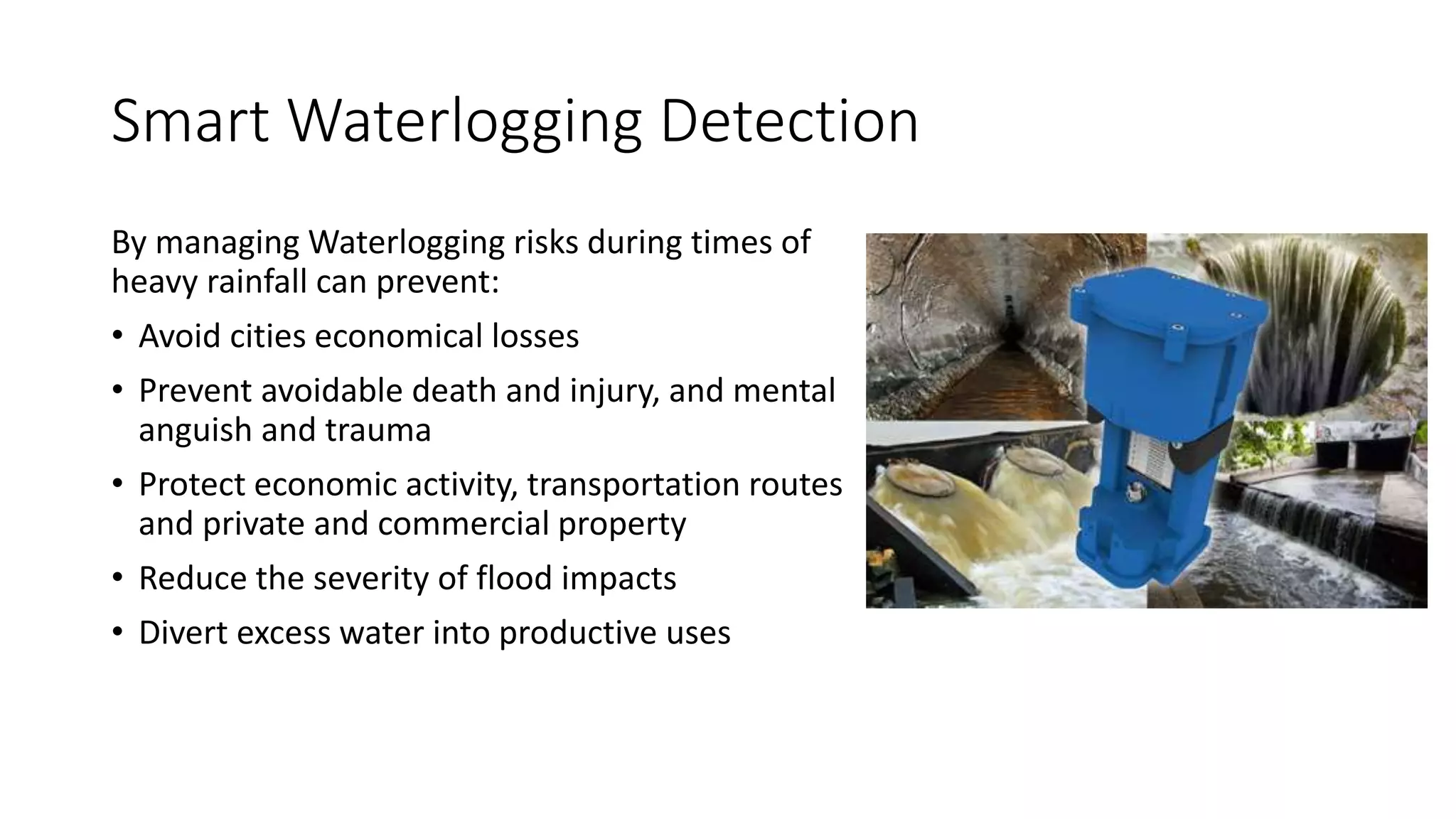 Smart Waterlogging Detection

By managing Waterlogging risks during times of heavy rainfall can prevent:

• Avoid cities economical losses
• Prevent avoidable death and injury, and mental anguish and trauma
• Protect economic activity, transportation routes and private and commercial property
• Reduce the severity of flood impacts
• Divert excess water into productive uses